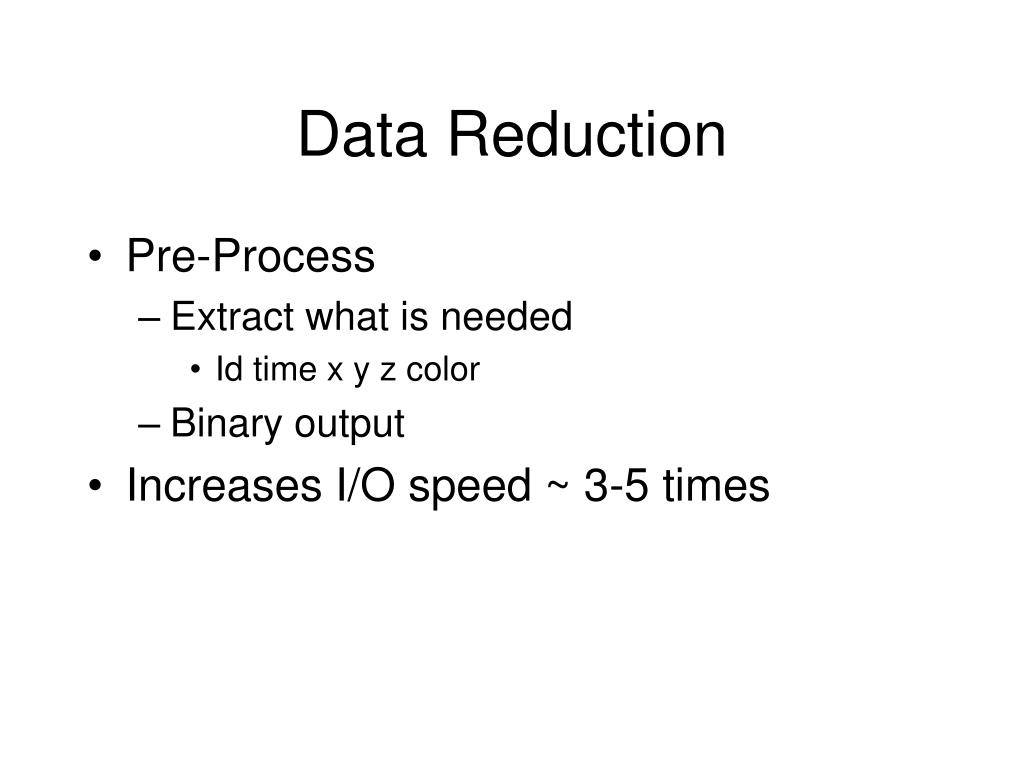 Data Reduction

• Pre-Process
– Extract what is needed
• Id time x y z color
– Binary output
• Increases I/O speed ~ 3-5 times